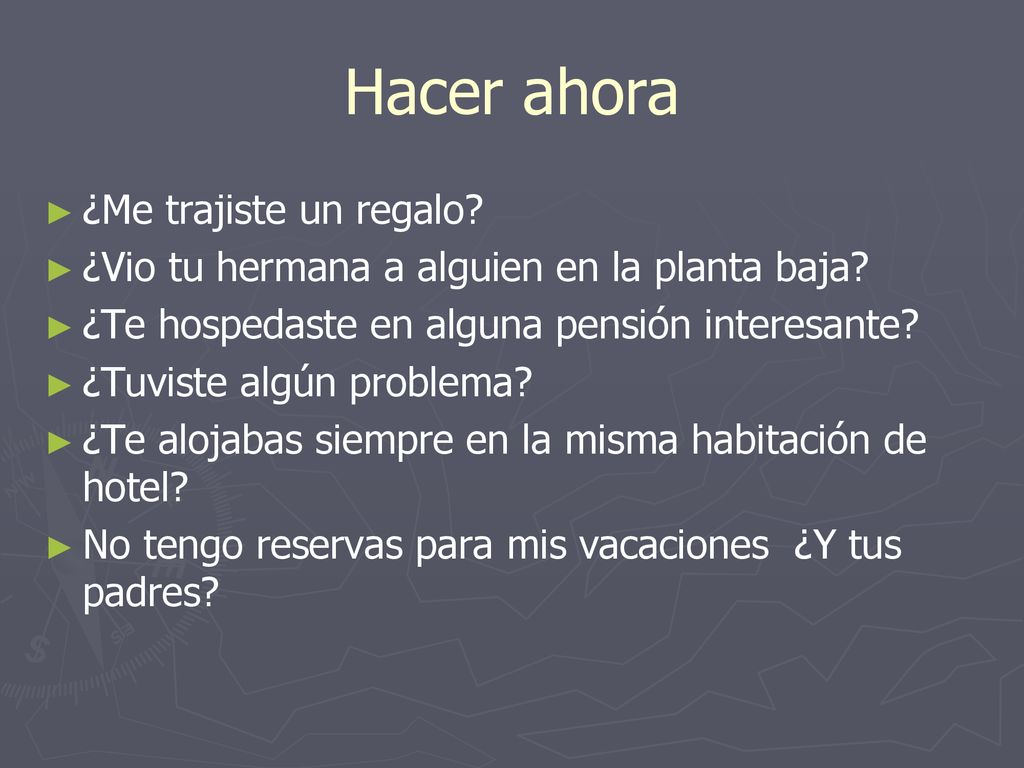 Hacer ahora

► ¿Me trajiste un regalo?
► ¿Vio tu hermana a alguien en la planta baja?
► ¿Te hospedaste en alguna pensión interesante?
► ¿Tuviste algún problema?
► ¿Te alojabas siempre en la misma habitación de hotel?
► No tengo reservas para mis vacaciones ¿Y tus padres?